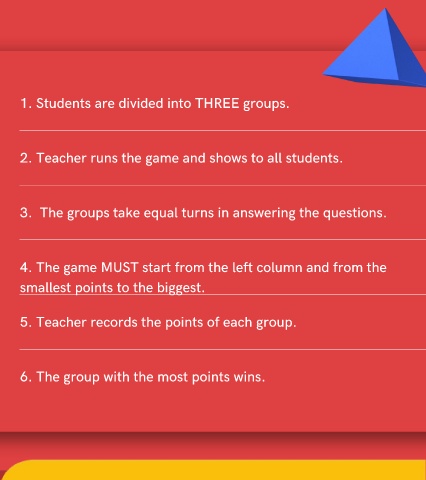 1. Students are divided into THREE groups.

2. Teacher runs the game and shows to all students.

3. The groups take equal turns in answering the questions.

4. The game MUST start from the left column and from the smallest points to the biggest.

5. Teacher records the points of each group.

6. The group with the most points wins.